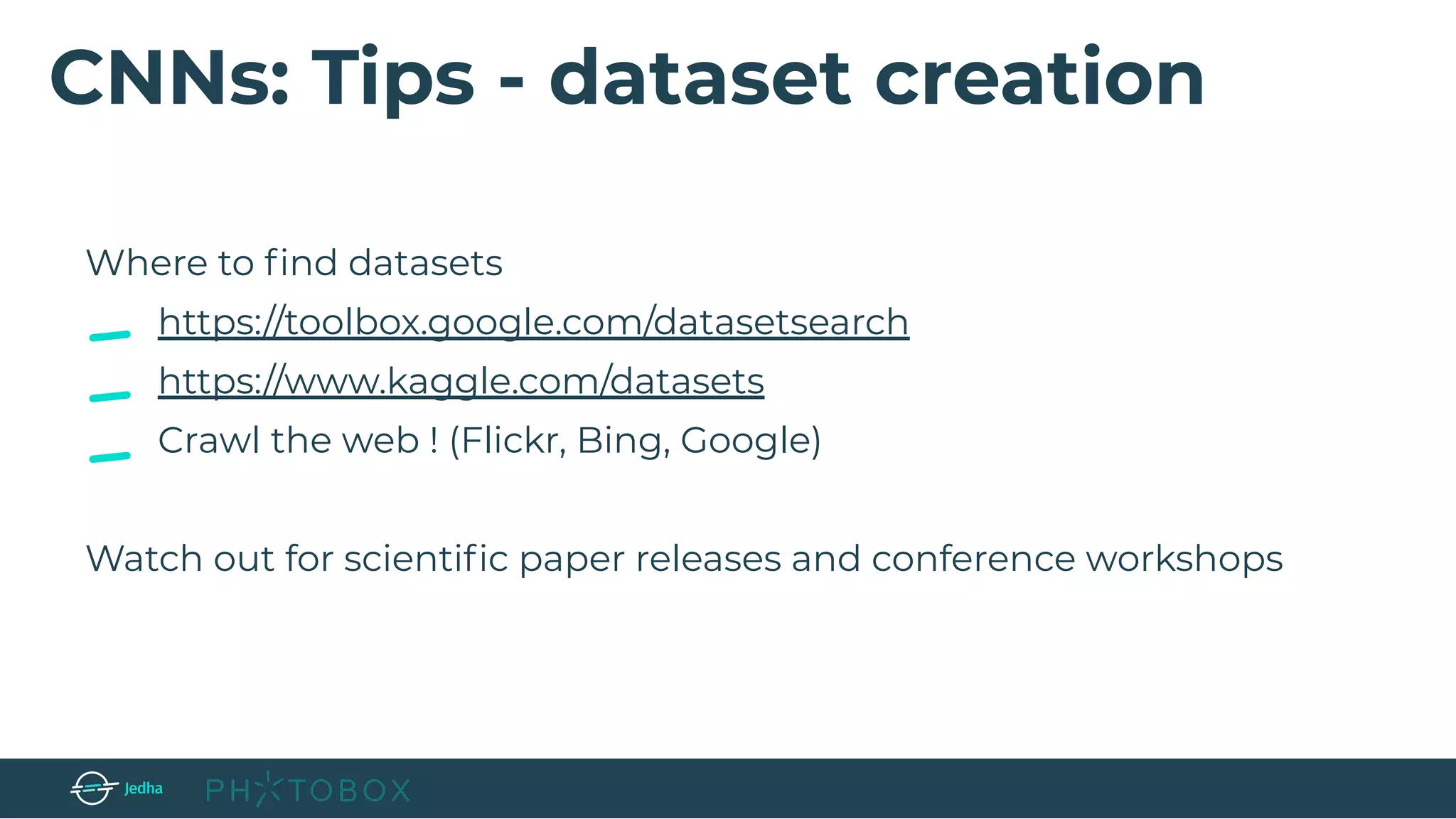 CNNs: Tips - dataset creation

Where to find datasets
- https://toolbox.google.com/datasetsearch
- https://www.kaggle.com/datasets
- Crawl the web ! (Flickr, Bing, Google)

Watch out for scientific paper releases and conference workshops

Jedha PHOTOBOX